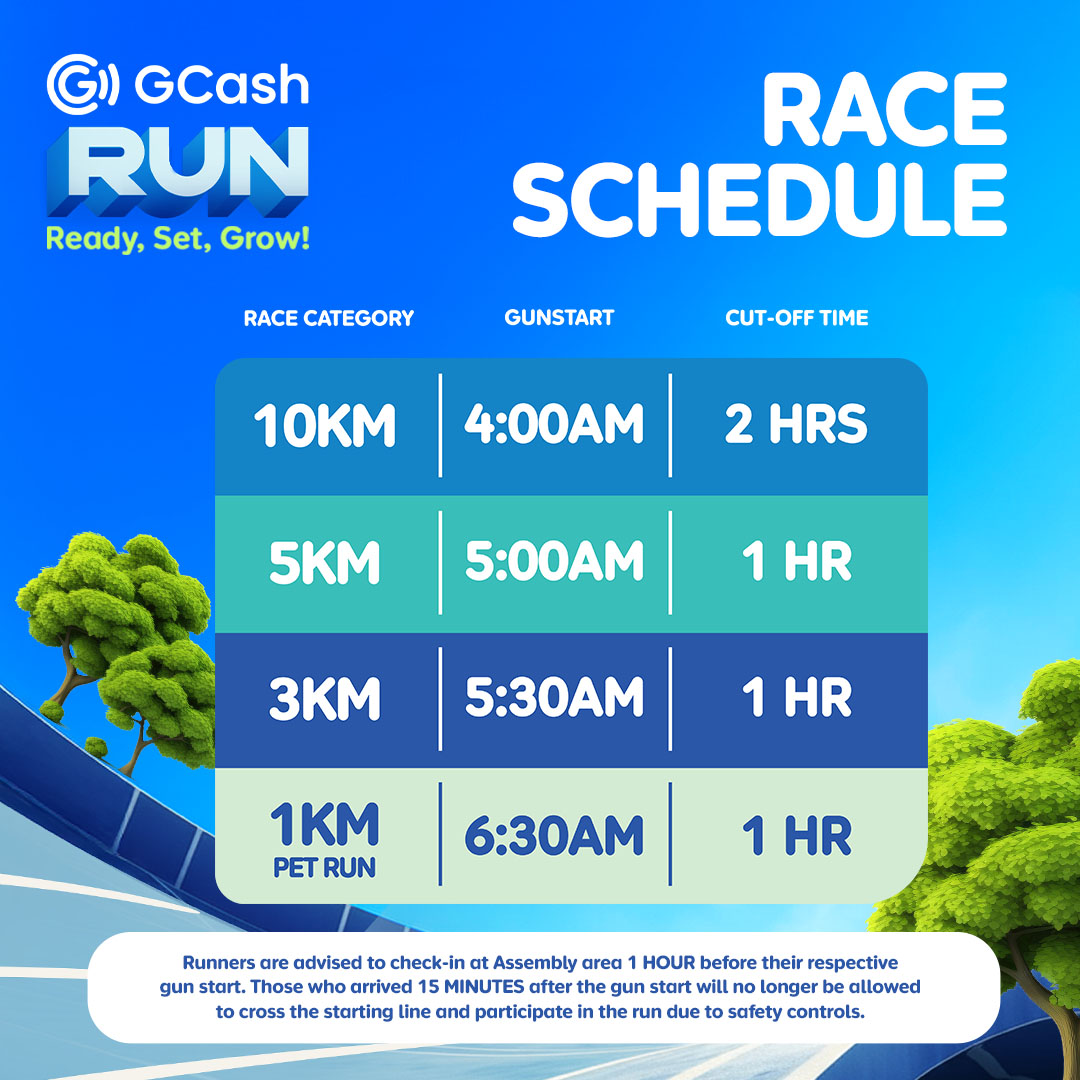 GCash
RUN
Ready, Set, Grow!

RACE SCHEDULE

| RACE CATEGORY | GUNSTART | CUT-OFF TIME |
|---|---|---|
| 10KM | 4:00AM | 2 HRS |
| 5KM | 5:00AM | 1 HR |
| 3KM | 5:30AM | 1 HR |
| 1KM PET RUN | 6:30AM | 1 HR |

Runners are advised to check-in at Assembly area 1 HOUR before their respective gun start. Those who arrived 15 MINUTES after the gun start will no longer be allowed to cross the starting line and participate in the run due to safety controls.